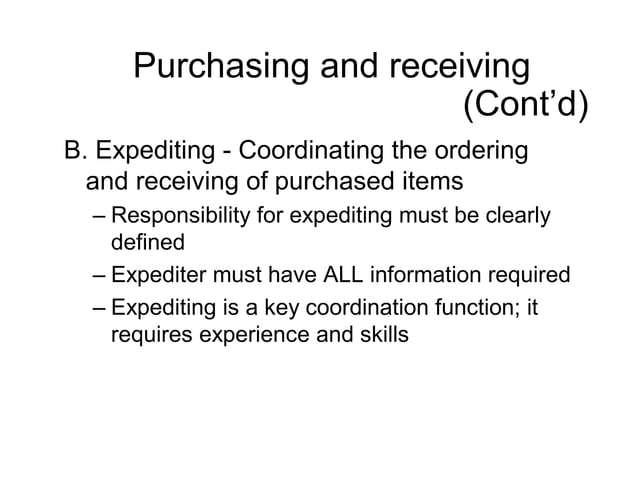 Purchasing and receiving (Cont’d)

B. Expediting - Coordinating the ordering and receiving of purchased items

– Responsibility for expediting must be clearly defined

– Expediter must have ALL information required

– Expediting is a key coordination function; it requires experience and skills